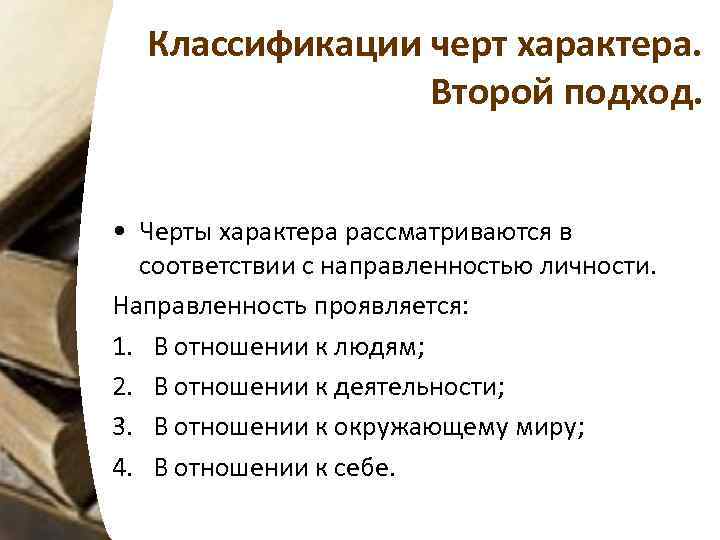 Классификации черт характера. Второй подход.

• Черты характера рассматриваются в соответствии с направленностью личности.

Направленность проявляется:

1. В отношении к людям;
2. В отношении к деятельности;
3. В отношении к окружающему миру;
4. В отношении к себе.